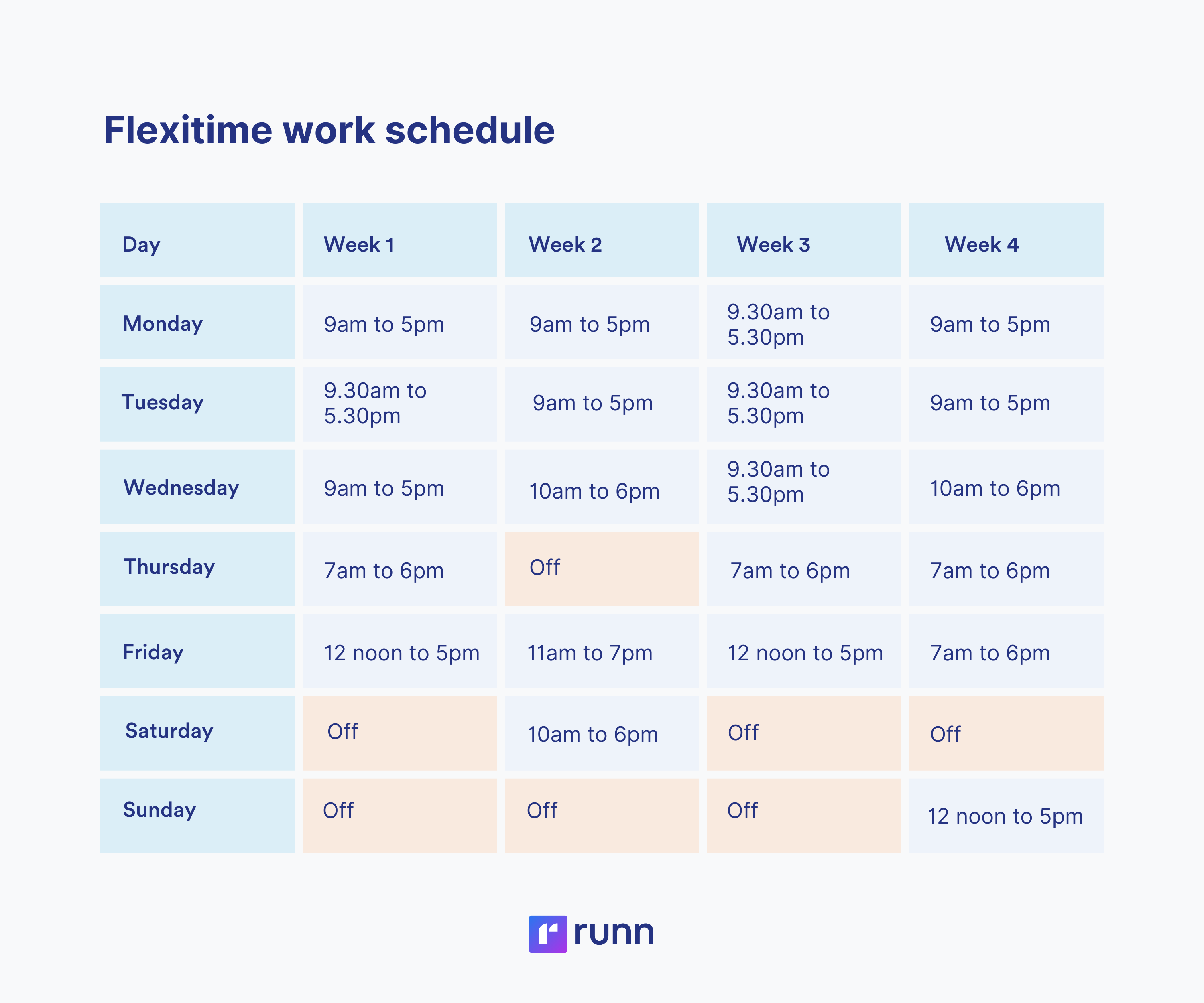 Flexitime work schedule

| Day | Week 1 | Week 2 | Week 3 | Week 4 |
|---|---|---|---|---|
| Monday | 9am to 5pm | 9am to 5pm | 9.30am to 5.30pm | 9am to 5pm |
| Tuesday | 9.30am to 5.30pm | 9am to 5pm | 9.30am to 5.30pm | 9am to 5pm |
| Wednesday | 9am to 5pm | 10am to 6pm | 9.30am to 5.30pm | 10am to 6pm |
| Thursday | 7am to 6pm | Off | 7am to 6pm | 7am to 6pm |
| Friday | 12 noon to 5pm | 11am to 7pm | 12 noon to 5pm | 7am to 6pm |
| Saturday | Off | 10am to 6pm | Off | Off |
| Sunday | Off | Off | Off | 12 noon to 5pm |

runn